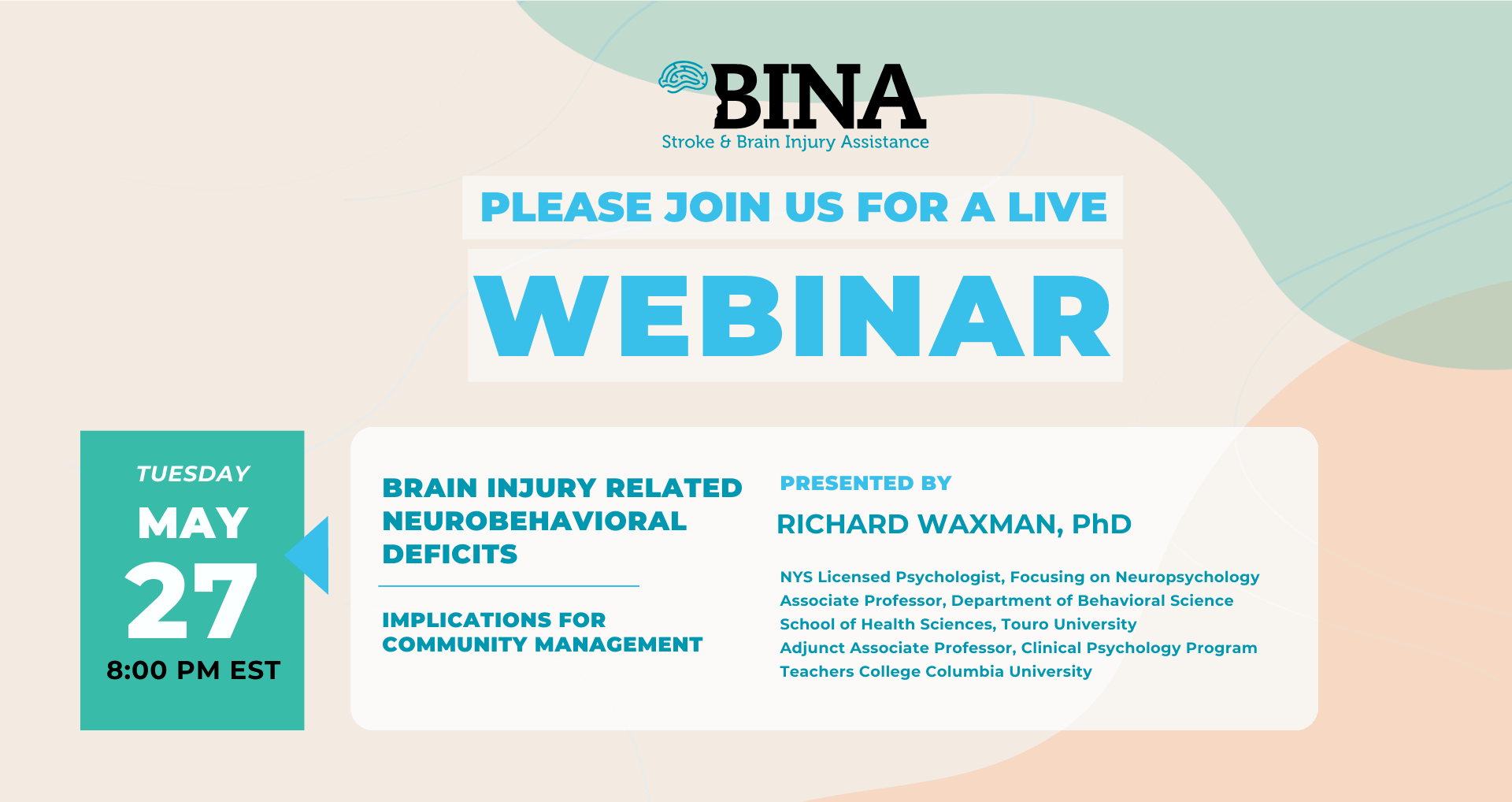 BINA
Stroke & Brain Injury Assistance

PLEASE JOIN US FOR A LIVE
WEBINAR

TUESDAY
MAY
27
8:00 PM EST

BRAIN INJURY RELATED NEUROBEHAVIORAL DEFICITS

IMPLICATIONS FOR COMMUNITY MANAGEMENT

PRESENTED BY
RICHARD WAXMAN, PhD

NYS Licensed Psychologist, Focusing on Neuropsychology
Associate Professor, Department of Behavioral Science
School of Health Sciences, Touro University
Adjunct Associate Professor, Clinical Psychology Program
Teachers College Columbia University